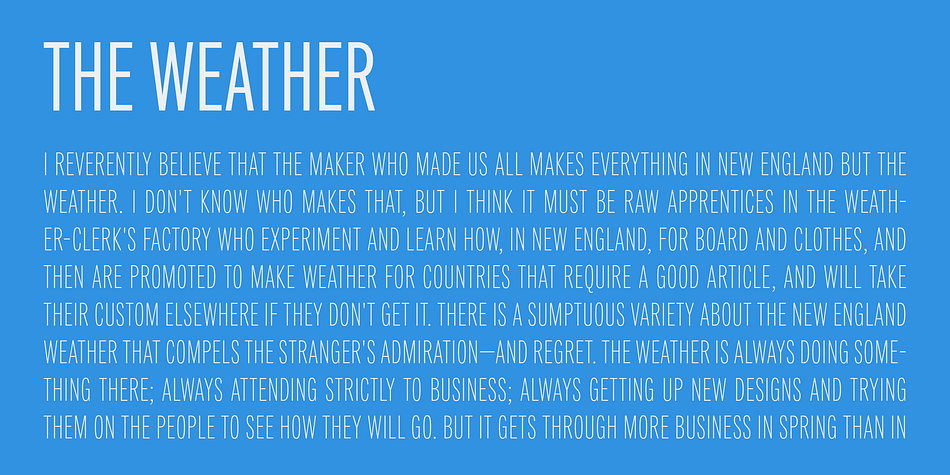 THE WEATHER

I REVERENTLY BELIEVE THAT THE MAKER WHO MADE US ALL MAKES EVERYTHING IN NEW ENGLAND BUT THE WEATHER. I DON'T KNOW WHO MAKES THAT, BUT I THINK IT MUST BE RAW APPRENTICES IN THE WEATHER-CLERK'S FACTORY WHO EXPERIMENT AND LEARN HOW, IN NEW ENGLAND, FOR BOARD AND CLOTHES, AND THEN ARE PROMOTED TO MAKE WEATHER FOR COUNTRIES THAT REQUIRE A GOOD ARTICLE, AND WILL TAKE THEIR CUSTOM ELSEWHERE IF THEY DON'T GET IT. THERE IS A SUMPTUOUS VARIETY ABOUT THE NEW ENGLAND WEATHER THAT COMPELS THE STRANGER'S ADMIRATION—AND REGRET. THE WEATHER IS ALWAYS DOING SOMETHING THERE; ALWAYS ATTENDING STRICTLY TO BUSINESS; ALWAYS GETTING UP NEW DESIGNS AND TRYING THEM ON THE PEOPLE TO SEE HOW THEY WILL GO. BUT IT GETS THROUGH MORE BUSINESS IN SPRING THAN IN